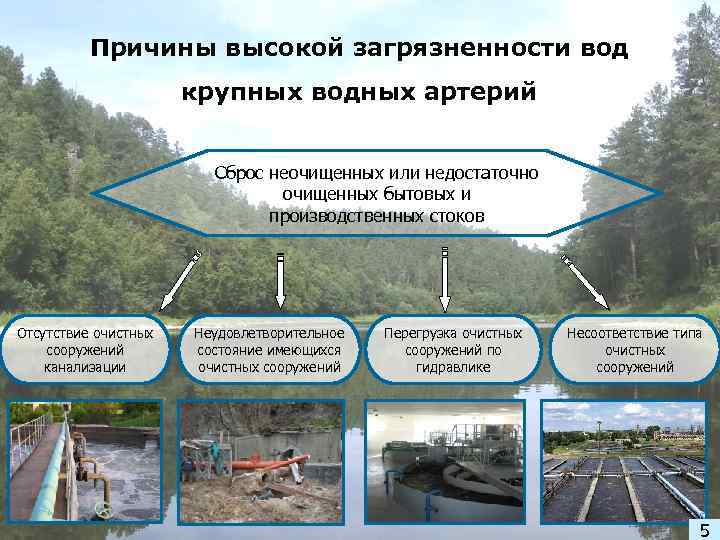 Причины высокой загрязненности вод крупных водных артерий

Сброс неочищенных или недостаточно очищенных бытовых и производственных стоков

Отсутствие очистных сооружений канализации

Неудовлетворительное состояние имеющихся очистных сооружений

Перегрузка очистных сооружений по гидравлике

Несоответствие типа очистных сооружений

5